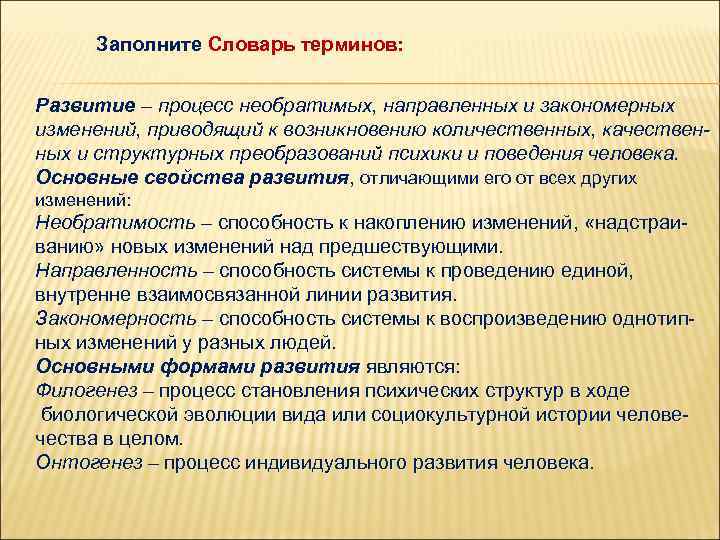 Заполните Словарь терминов:

Развитие – процесс необратимых, направленных и закономерных изменений, приводящий к возникновению количественных, качественных и структурных преобразований психики и поведения человека.
Основные свойства развития, отличающими его от всех других изменений:
Необратимость – способность к накоплению изменений, «надстраиванию» новых изменений над предшествующими.
Направленность – способность системы к проведению единой, внутренне взаимосвязанной линии развития.
Закономерность – способность системы к воспроизведению однотипных изменений у разных людей.
Основными формами развития являются:
Филогенез – процесс становления психических структур в ходе биологической эволюции вида или социокультурной истории человечества в целом.
Онтогенез – процесс индивидуального развития человека.